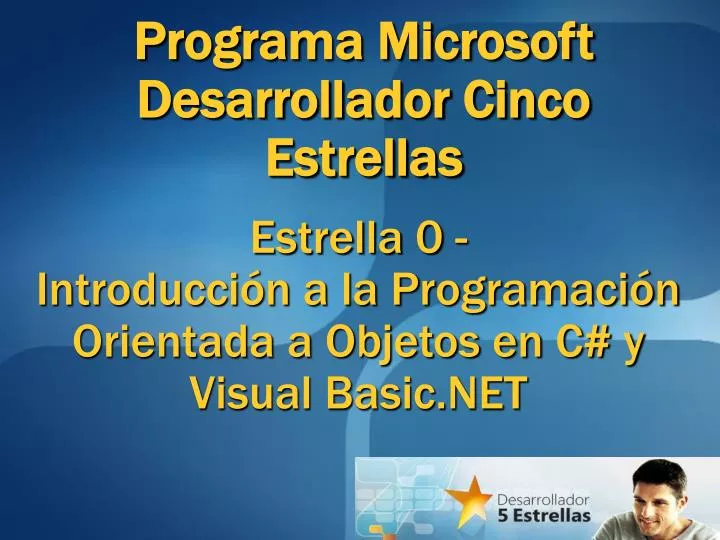 Programa Microsoft Desarrollador Cinco Estrellas

Estrella 0 -
Introducción a la Programación Orientada a Objetos en C# y Visual Basic.NET

Desarrollador
5 Estrellas